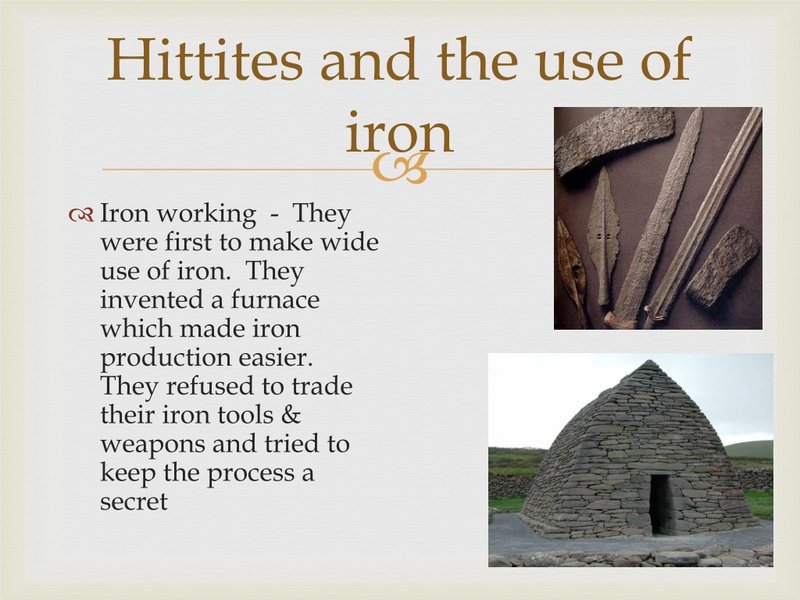 Hittites and the use of iron

Iron working - They were first to make wide use of iron. They invented a furnace which made iron production easier. They refused to trade their iron tools & weapons and tried to keep the process a secret